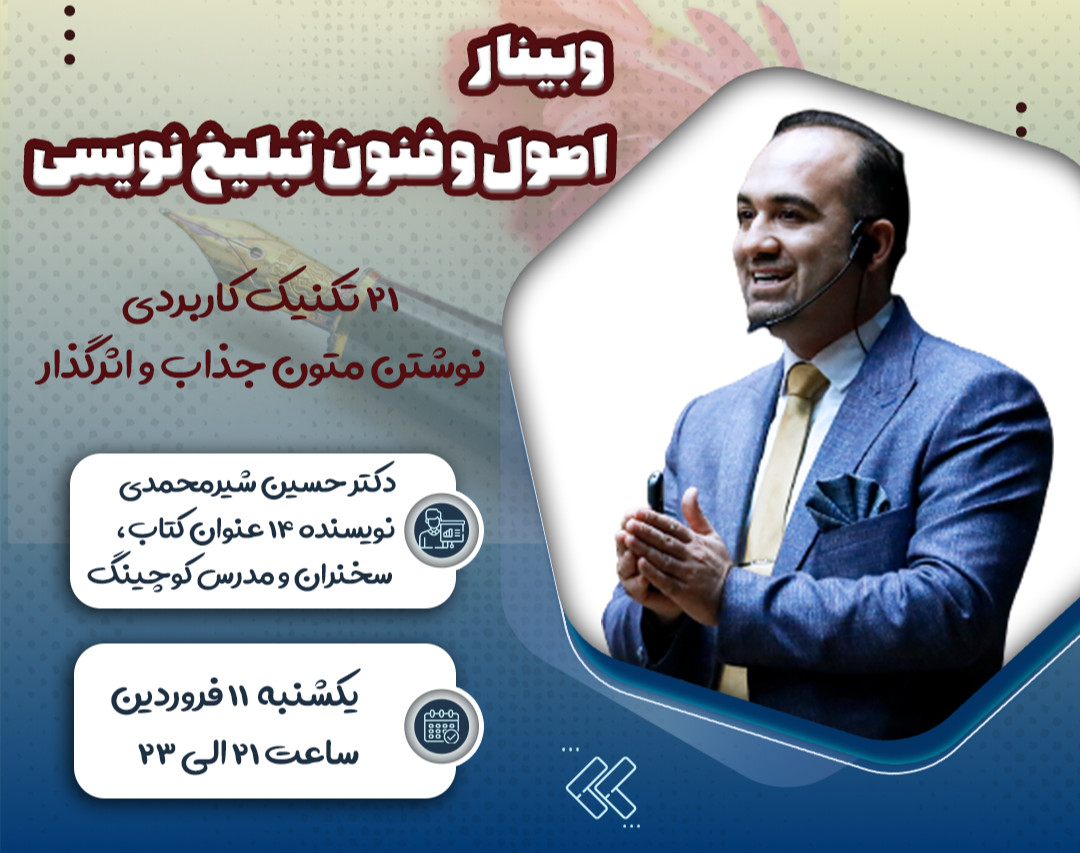 وبینار
اصول و فنون تبلیغ نویسی

۲۱ تکنیک کاربردی
نوشتن متون جذاب و اثرگذار

دکتر حسین شیرمحمدی
نویسنده ۱۴ عنوان کتاب،
سخنران و مدرس کوچینگ

یکشنبه ۱۱ فروردین
ساعت ۲۱ الی ۲۳